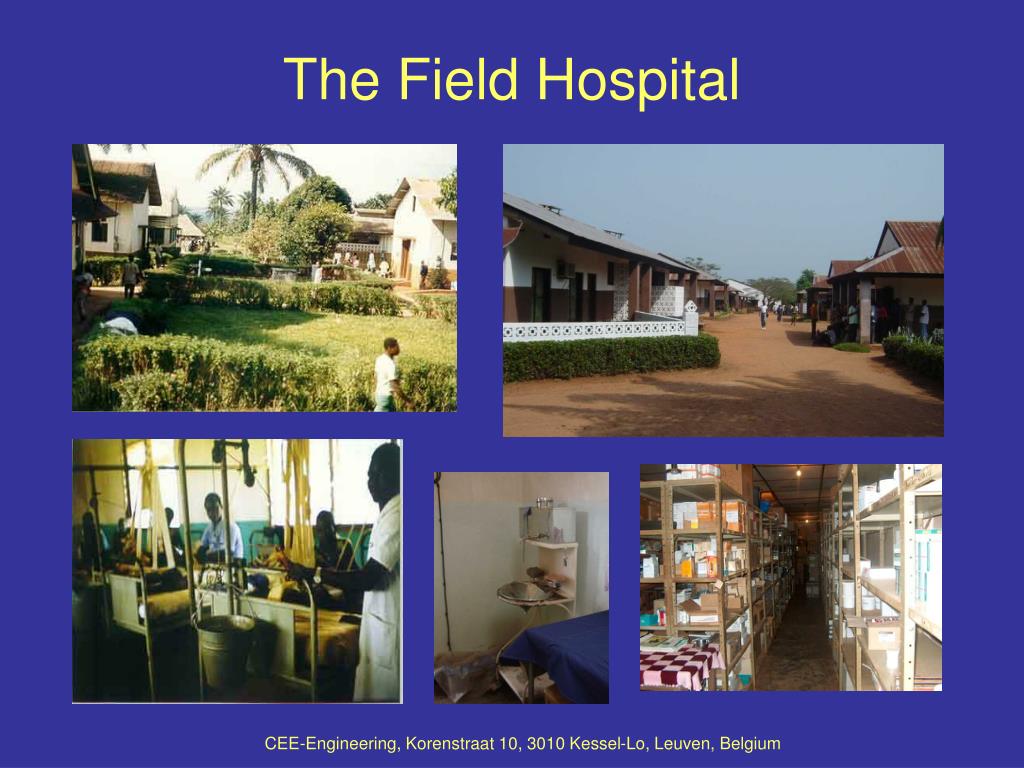 The Field Hospital

CEE-Engineering, Korenstraat 10, 3010 Kessel-Lo, Leuven, Belgium